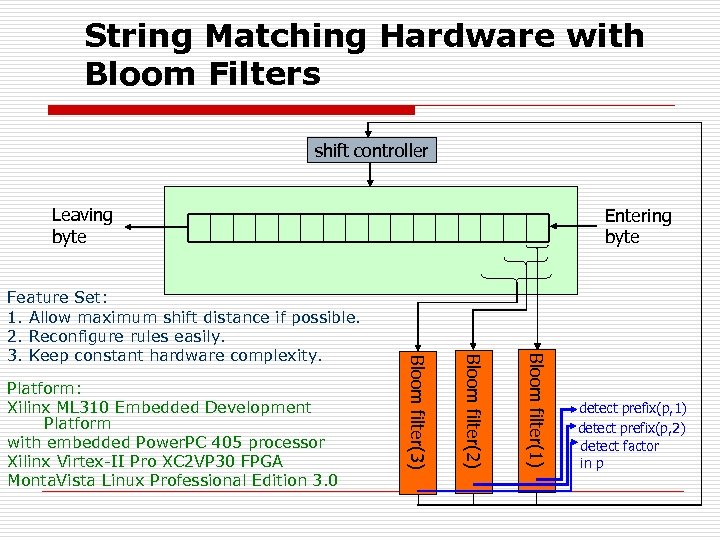 String Matching Hardware with Bloom Filters

shift controller

Leaving byte

Entering byte

Feature Set:
1. Allow maximum shift distance if possible.
2. Reconfigure rules easily.
3. Keep constant hardware complexity.

Platform:
Xilinx ML310 Embedded Development Platform
with embedded PowerPC 405 processor
Xilinx Virtex-II Pro XC2VP30 FPGA
MontaVista Linux Professional Edition 3.0

Bloom filter(3)

Bloom filter(2)

Bloom filter(1)

detect prefix(p,1)
detect prefix(p,2)
detect factor in p